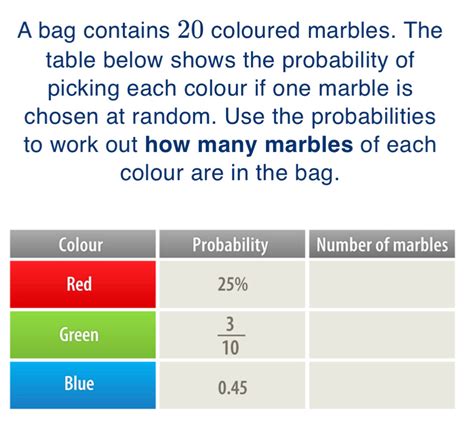 A bag contains 20 coloured marbles. The table below shows the probability of picking each colour if one marble is chosen at random. Use the probabilities to work out **how many marbles** of each colour are in the bag.

| Colour | Probability | Number of marbles |
|---|---|---|
| Red | 25% | |
| Green | $\frac{3}{10}$ | |
| Blue | 0.45 | |